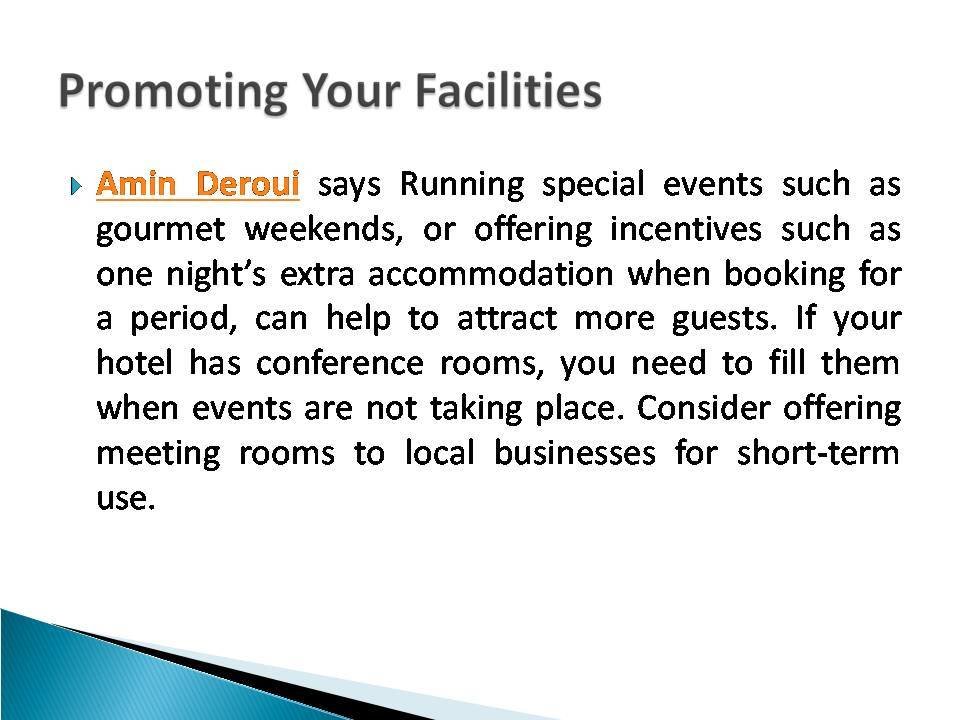 Promoting Your Facilities

Amin Deroui says Running special events such as gourmet weekends, or offering incentives such as one night's extra accommodation when booking for a period, can help to attract more guests. If your hotel has conference rooms, you need to fill them when events are not taking place. Consider offering meeting rooms to local businesses for short-term use.